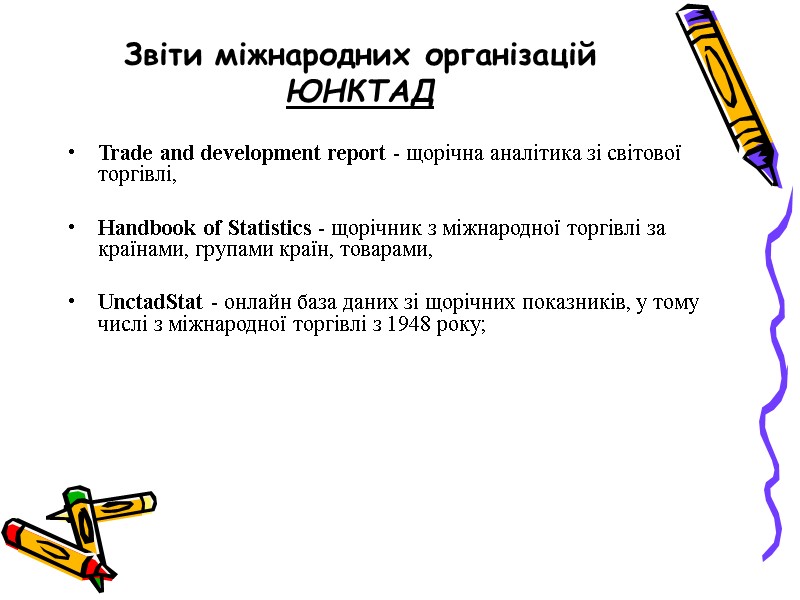 Звіти міжнародних організацій
ЮНКТАД

• Trade and development report - щорічна аналітика зі світової торгівлі,

• Handbook of Statistics - щорічник з міжнародної торгівлі за країнами, групами країн, товарами,

• UnctadStat - онлайн база даних зі щорічних показників, у тому числі з міжнародної торгівлі з 1948 року;